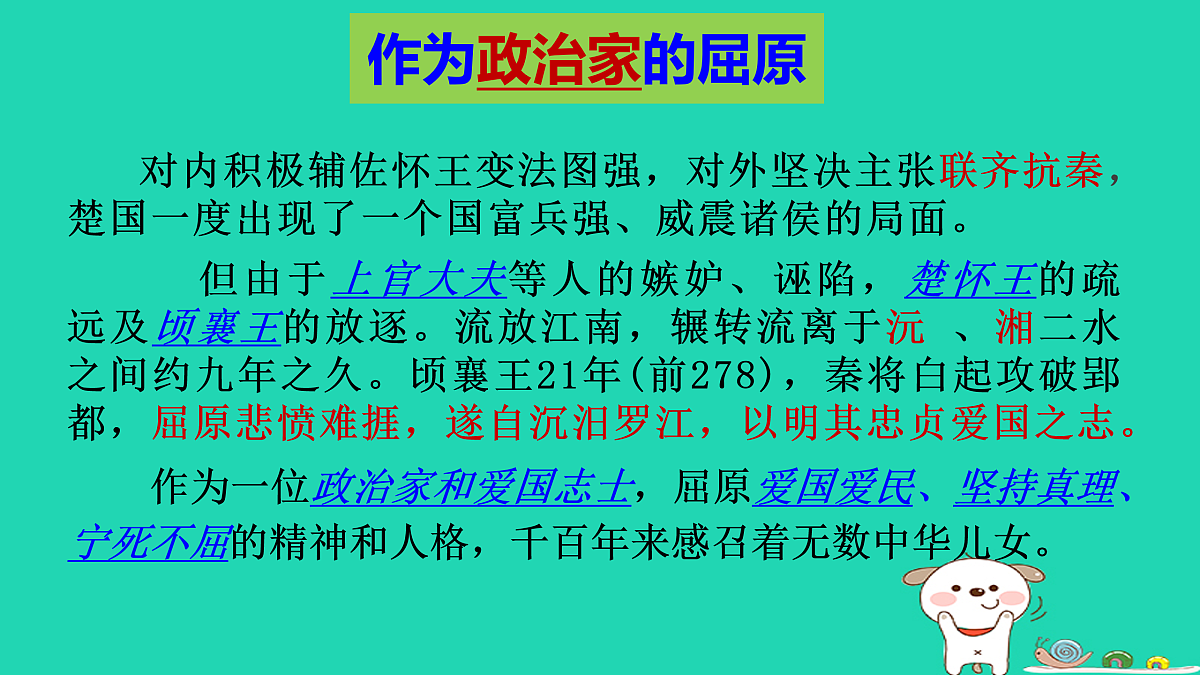 作为政治家的屈原

对内积极辅佐怀王变法图强，对外坚决主张联齐抗秦，楚国一度出现了一个国富兵强、威震诸侯的局面。

但由于上官大夫等人的嫉妒、诬陷，楚怀王的疏远及顷襄王的放逐。流放江南，辗转流离于沅 、湘二水之间约九年之久。顷襄王21年(前278)，秦将白起攻破郢都，屈原悲愤难捱，遂自沉汨罗江，以明其忠贞爱国之志。

作为一位政治家和爱国志士，屈原爱国爱民、坚持真理、宁死不屈的精神和人格，千百年来感召着无数中华儿女。